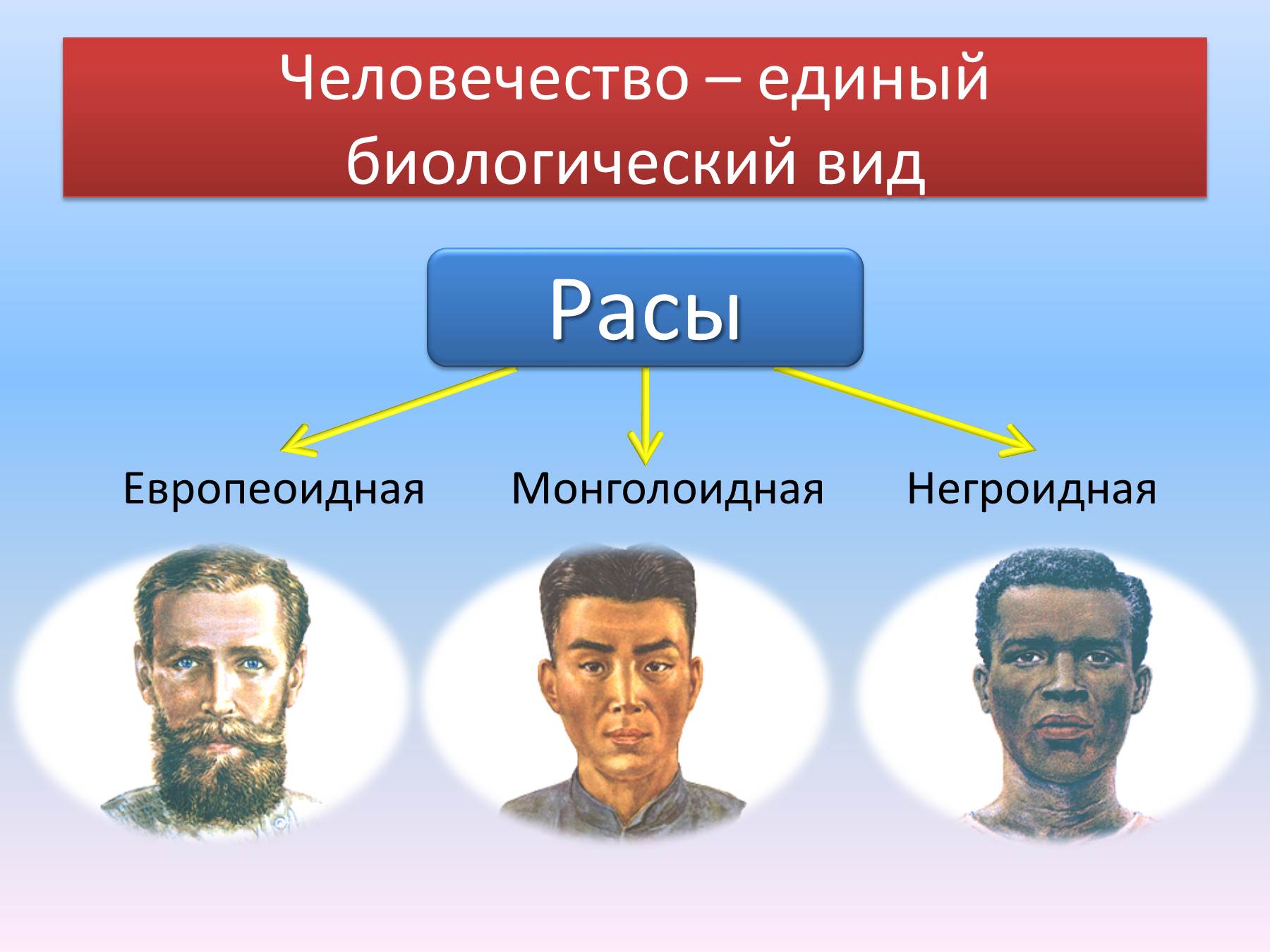 Человечество – единый биологический вид

Расы

Европеоидная

Монголоидная

Негроидная